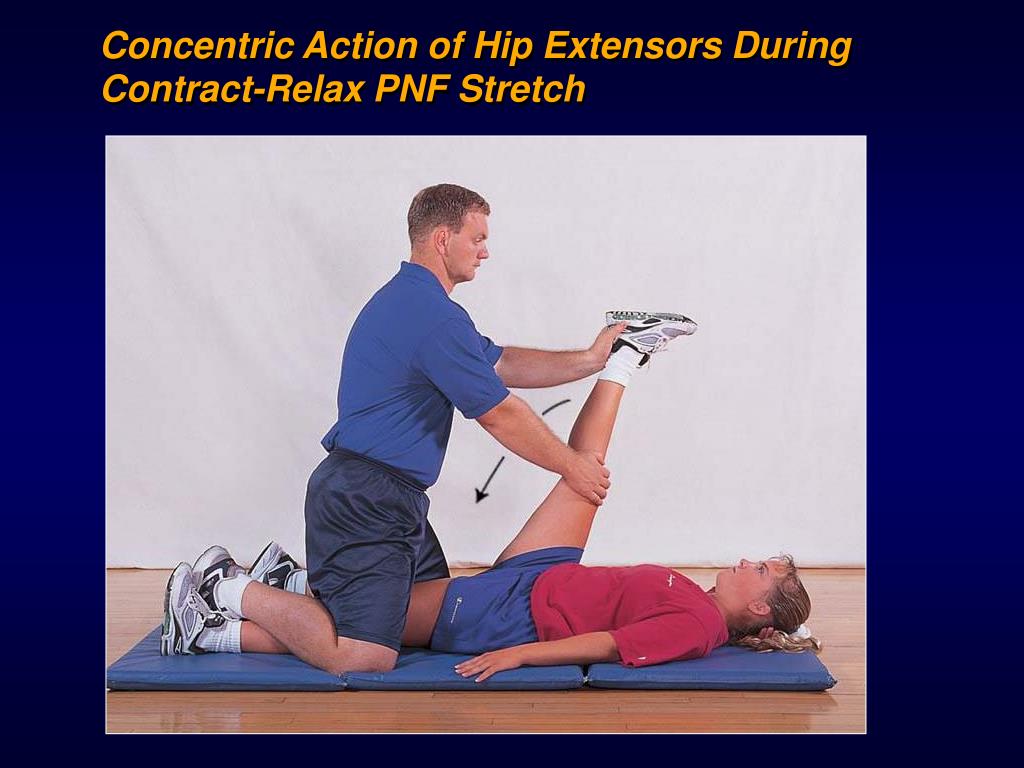 Concentric Action of Hip Extensors During Contract-Relax PNF Stretch